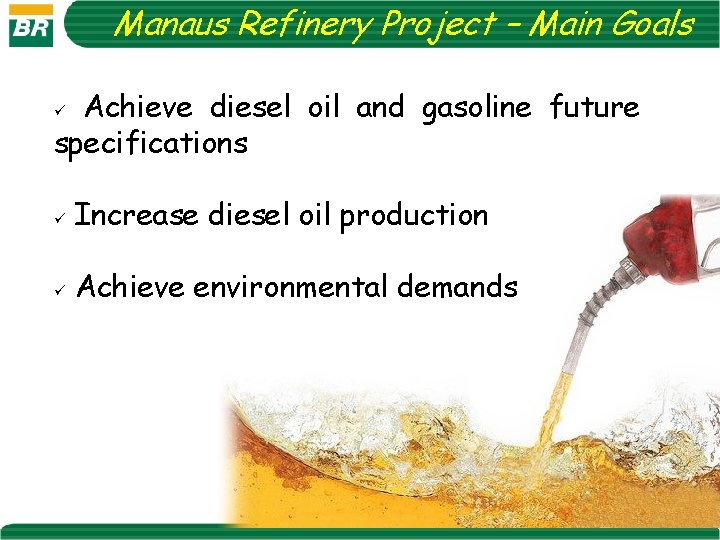 BR

Manaus Refinery Project – Main Goals

✓ Achieve diesel oil and gasoline future specifications

✓ Increase diesel oil production

✓ Achieve environmental demands